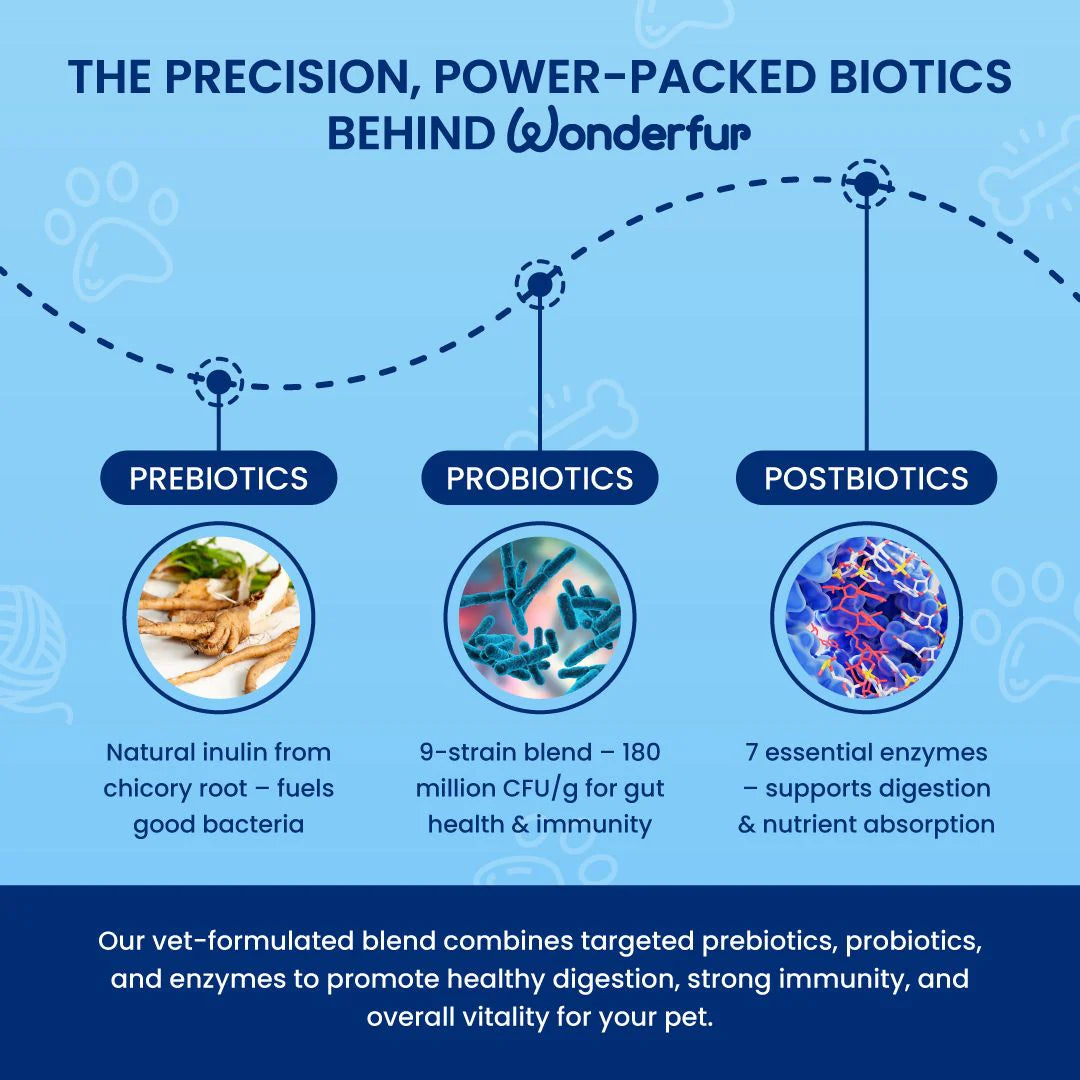 THE PRECISION, POWER-PACKED BIOTICS BEHIND Wonderfur

PREBIOTICS

Natural inulin from chicory root – fuels good bacteria

PROBIOTICS

9-strain blend – 180 million CFU/g for gut health & immunity

POSTBIOTICS

7 essential enzymes – supports digestion & nutrient absorption

Our vet-formulated blend combines targeted prebiotics, probiotics, and enzymes to promote healthy digestion, strong immunity, and overall vitality for your pet.